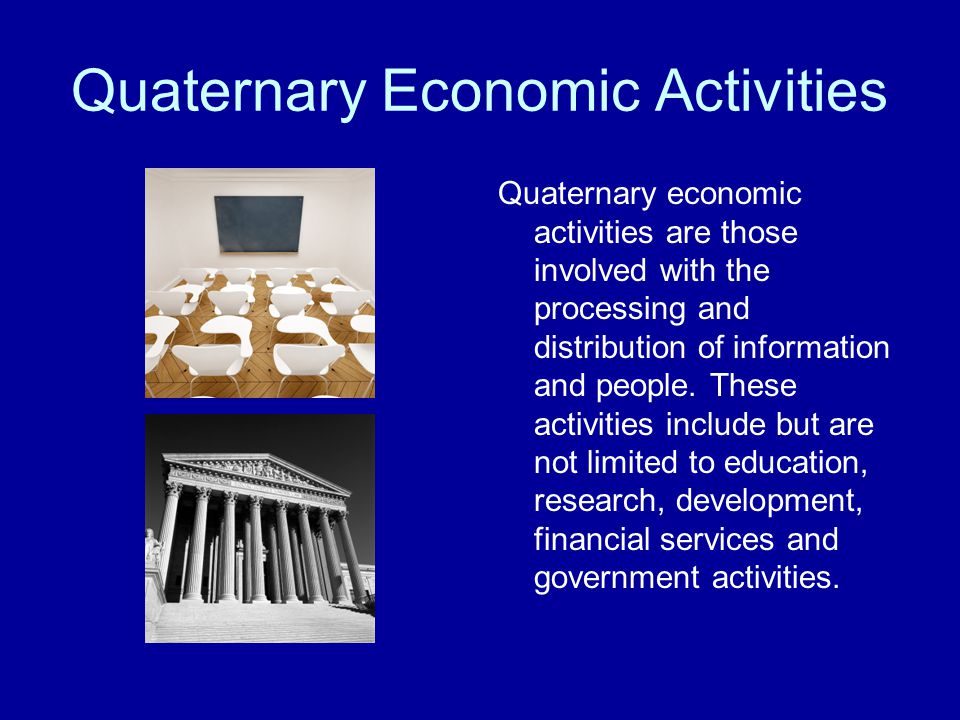 Quaternary Economic Activities

Quaternary economic activities are those involved with the processing and distribution of information and people. These activities include but are not limited to education, research, development, financial services and government activities.